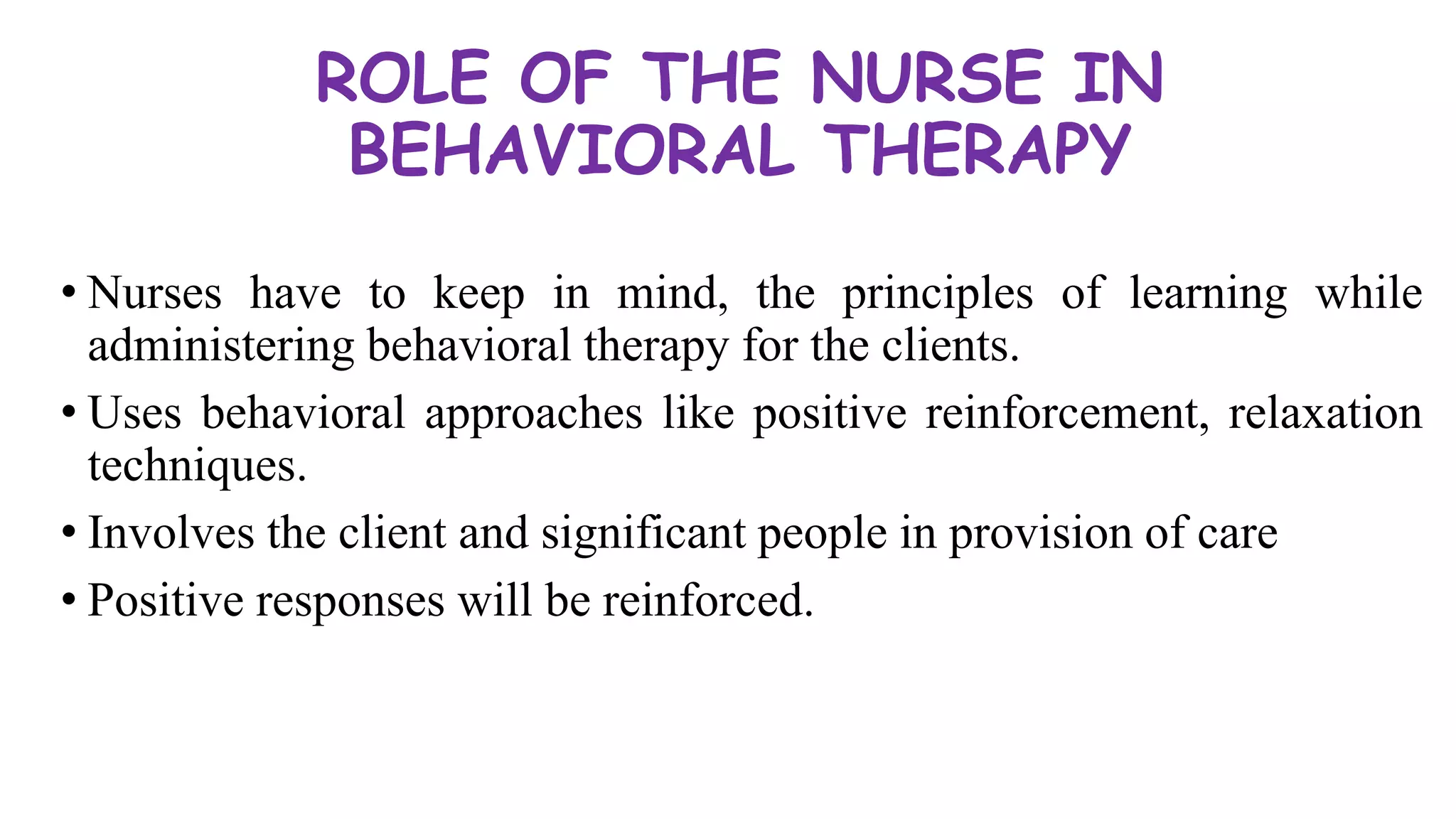 ROLE OF THE NURSE IN BEHAVIORAL THERAPY

• Nurses have to keep in mind, the principles of learning while administering behavioral therapy for the clients.

• Uses behavioral approaches like positive reinforcement, relaxation techniques.

• Involves the client and significant people in provision of care

• Positive responses will be reinforced.